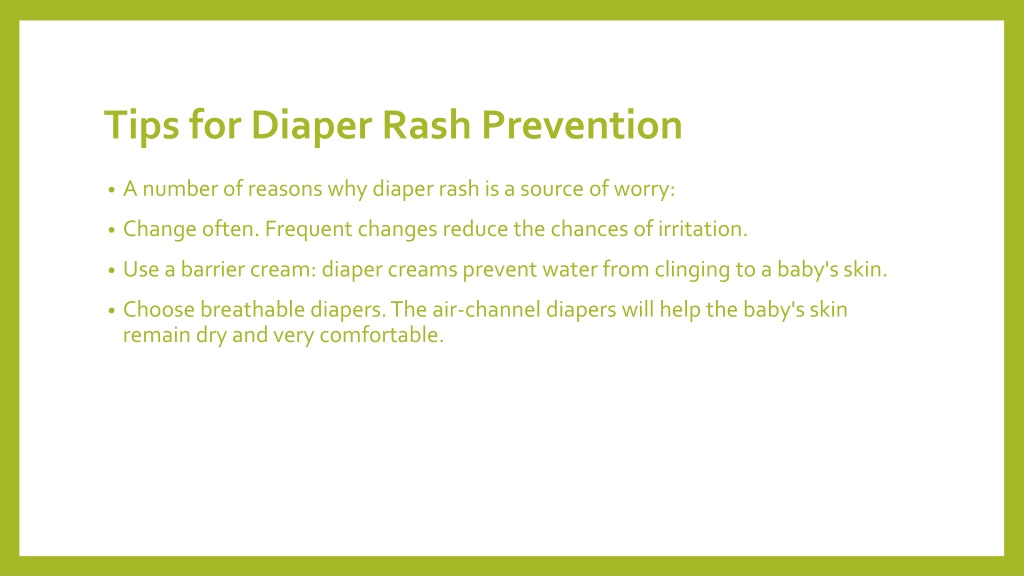 Tips for Diaper Rash Prevention

• A number of reasons why diaper rash is a source of worry:

• Change often. Frequent changes reduce the chances of irritation.

• Use a barrier cream: diaper creams prevent water from clinging to a baby's skin.

• Choose breathable diapers. The air-channel diapers will help the baby's skin remain dry and very comfortable.